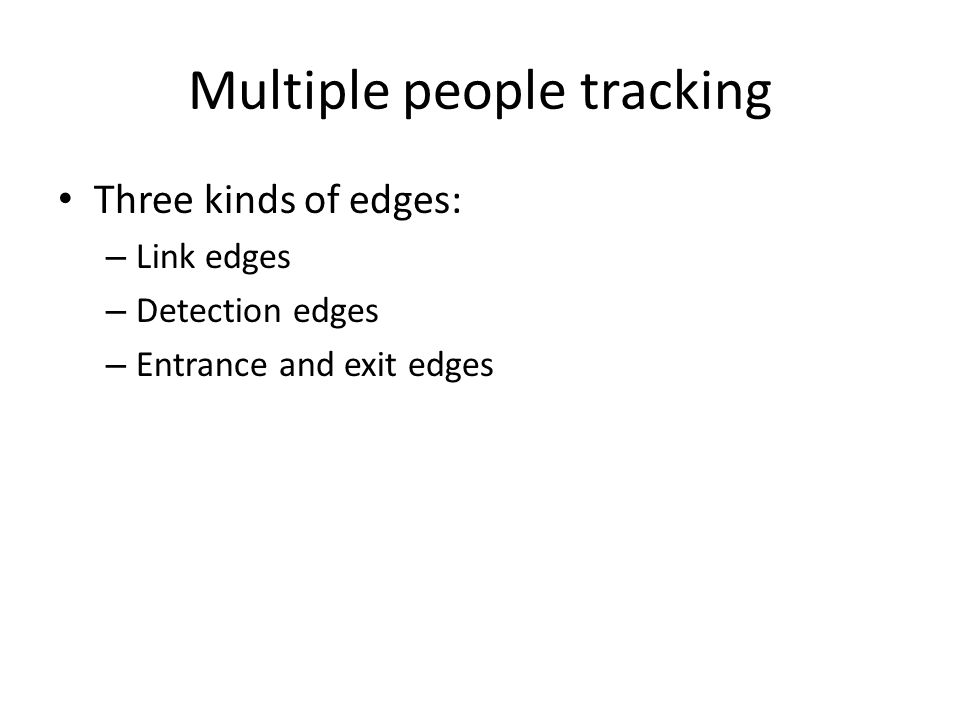 Multiple people tracking

• Three kinds of edges:
– Link edges
– Detection edges
– Entrance and exit edges